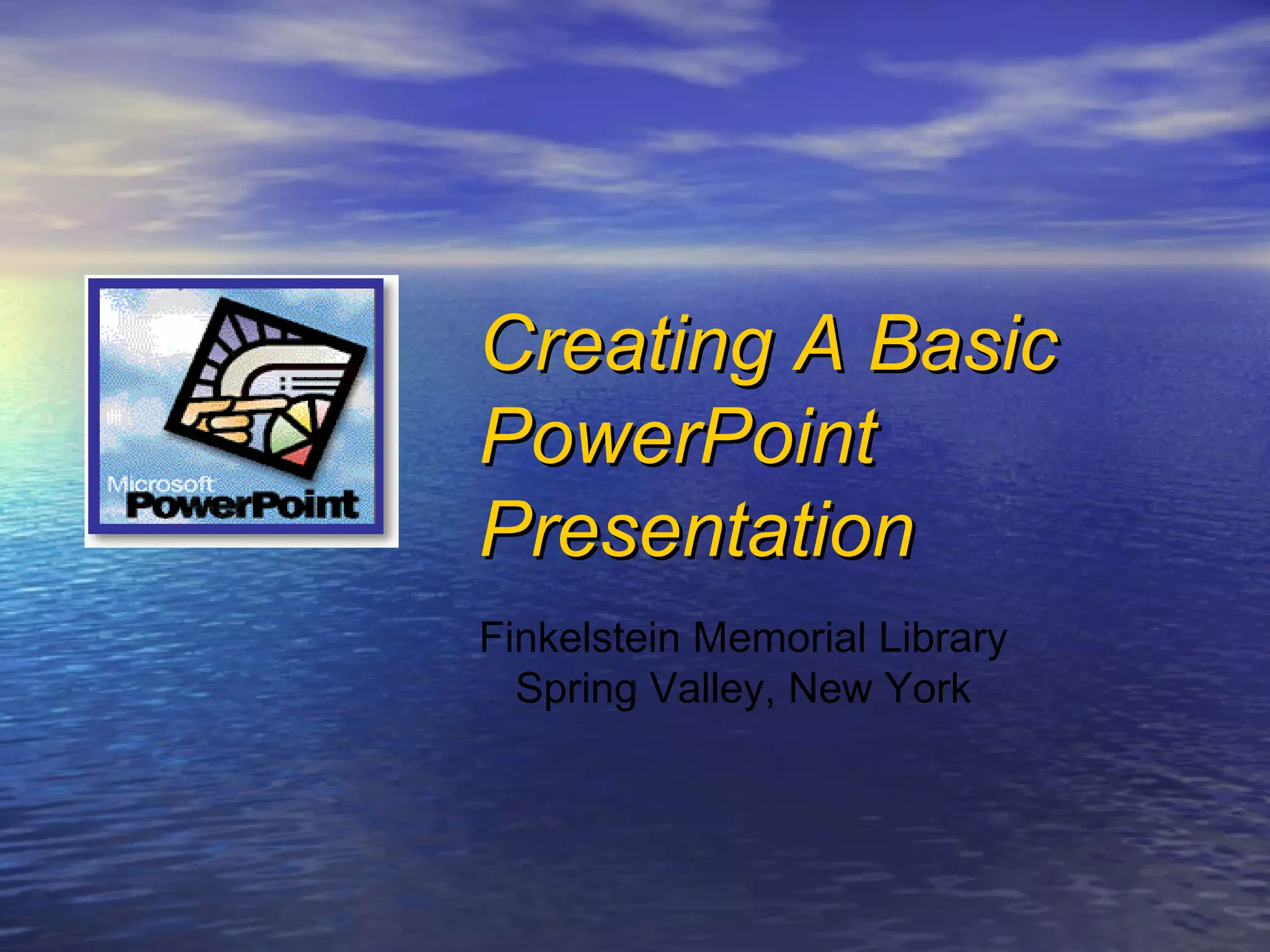 Microsoft
PowerPoint

Creating A Basic PowerPoint Presentation

Finkelstein Memorial Library
Spring Valley, New York